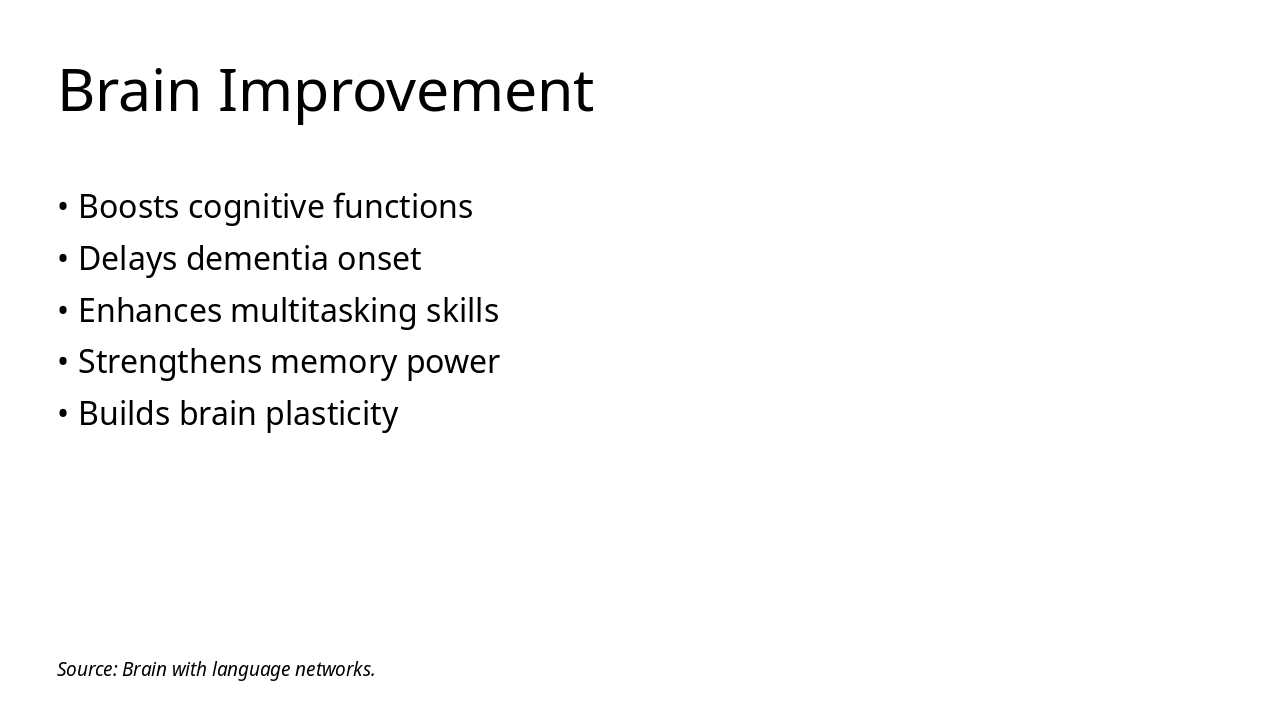 Brain Improvement

• Boosts cognitive functions
• Delays dementia onset
• Enhances multitasking skills
• Strengthens memory power
• Builds brain plasticity

Source: Brain with language networks.